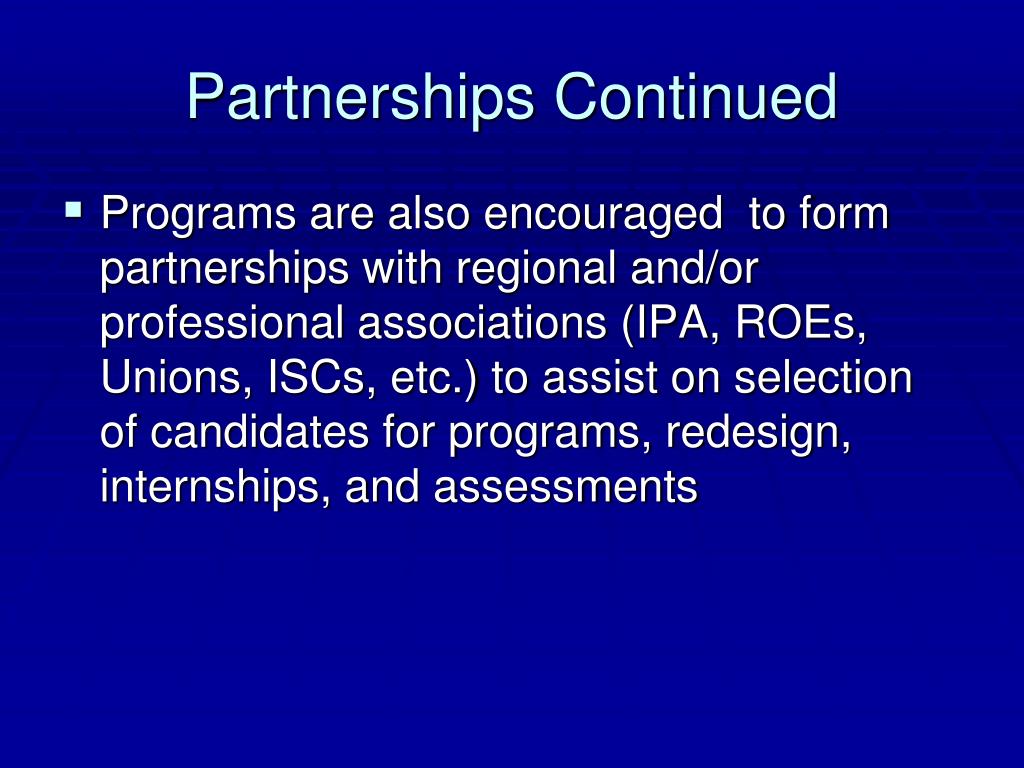 Partnerships Continued

▪ Programs are also encouraged  to form partnerships with regional and/or professional associations (IPA, ROEs, Unions, ISCs, etc.) to assist on selection of candidates for programs, redesign, internships, and assessments